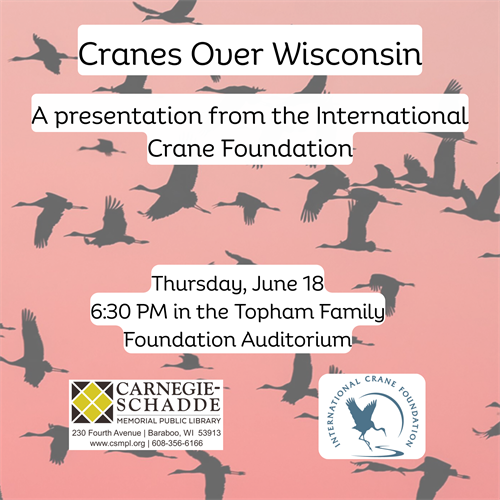 Cranes Over Wisconsin

A presentation from the International Crane Foundation

Thursday, June 18
6:30 PM in the Topham Family Foundation Auditorium

CARNEGIE-SCHADDE
MEMORIAL PUBLIC LIBRARY
230 Fourth Avenue | Baraboo, WI 53913
www.csmpl.org | 608-356-6166

INTERNATIONAL CRANE FOUNDATION